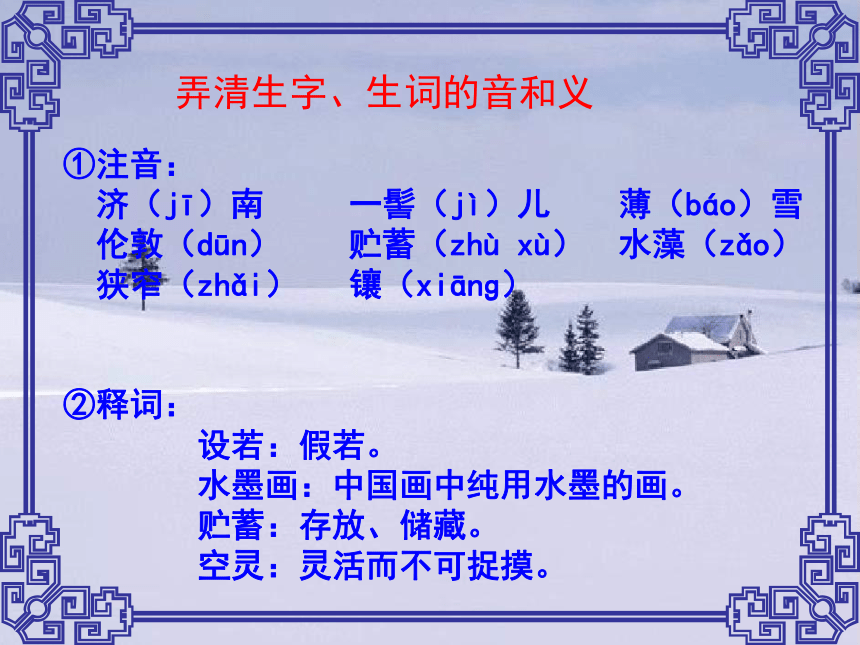 弄清生字、生词的音和义

①注音：

济（jī）南　一髻（jì）儿　薄（báo）雪
伦敦（dūn）　贮蓄（zhù xù）　水藻（zǎo）
狭窄（zhǎi）　镶（xiāng）

②释词：

设若：假若。
水墨画：中国画中纯用水墨的画。
贮蓄：存放、储藏。
空灵：灵活而不可捉摸。